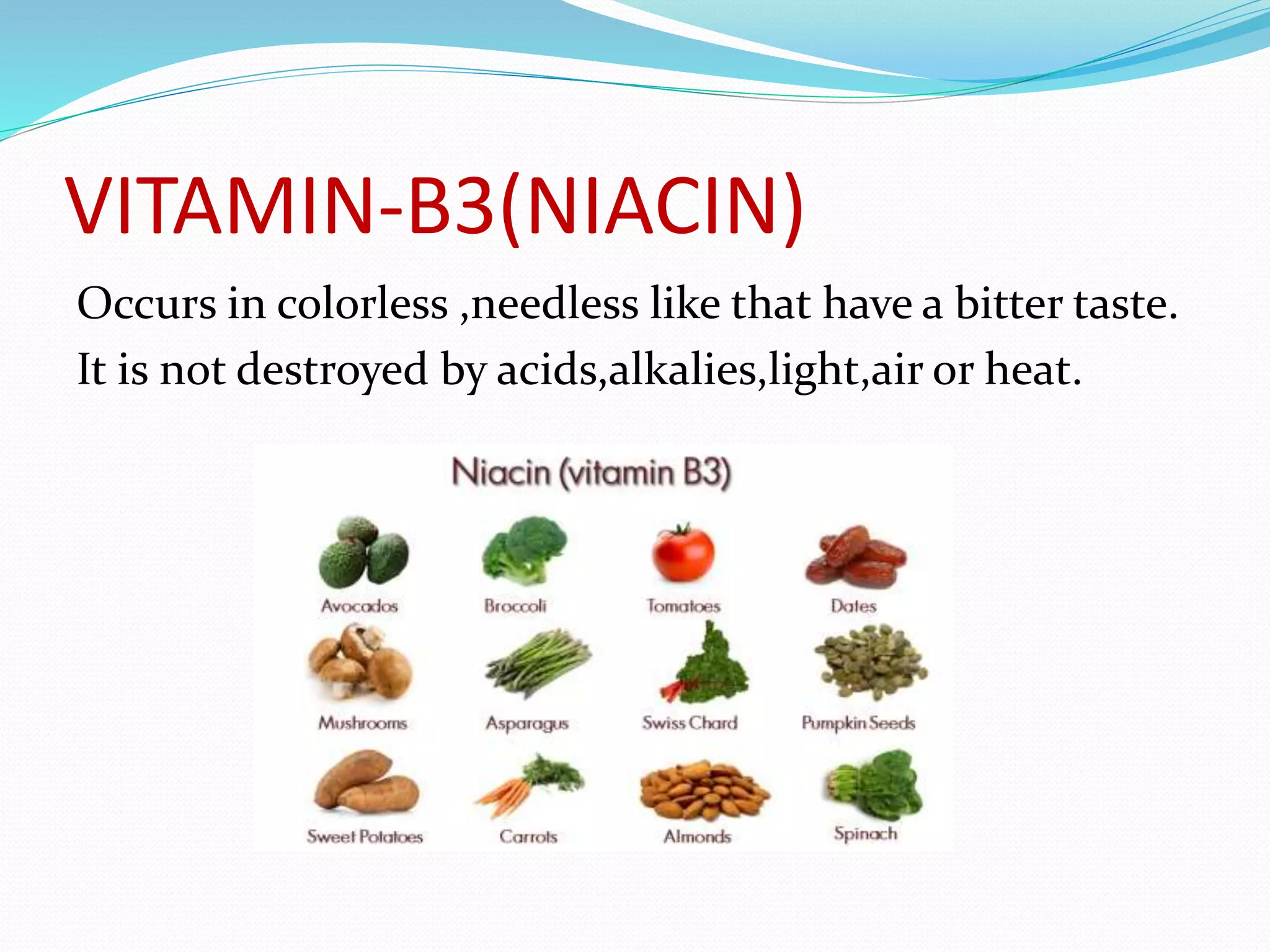 VITAMIN-B3(NIACIN)

Occurs in colorless ,needless like that have a bitter taste.

It is not destroyed by acids,alkalies,light,air or heat.

Niacin (vitamin B3)

Avocados

Broccoli

Tomatoes

Dates

Mushrooms

Asparagus

Swiss Chard

Pumpkin Seeds

Sweet Potatoes

Carrots

Almonds

Spinach